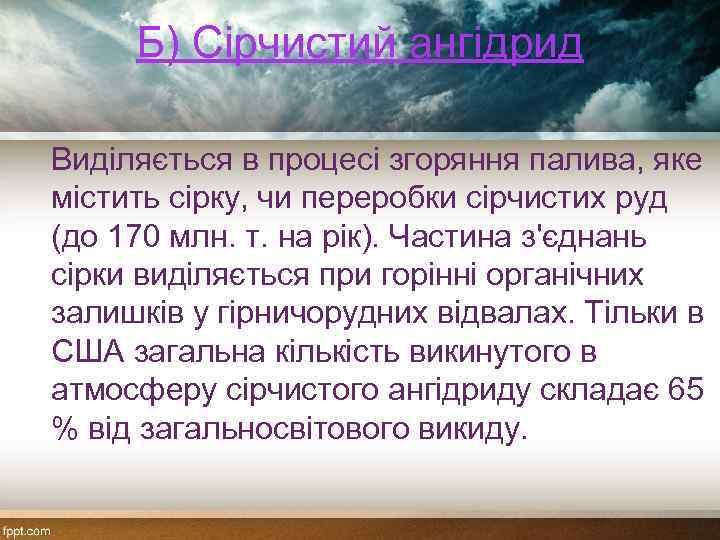 Б) Сірчистий ангідрид

Виділяється в процесі згоряння палива, яке містить сірку, чи переробки сірчистих руд (до 170 млн. т. на рік). Частина з'єднань сірки виділяється при горінні органічних залишків у гірничорудних відвалах. Тільки в США загальна кількість викинутого в атмосферу сірчистого ангідриду складає 65 % від загальносвітового викиду.

fppt.com